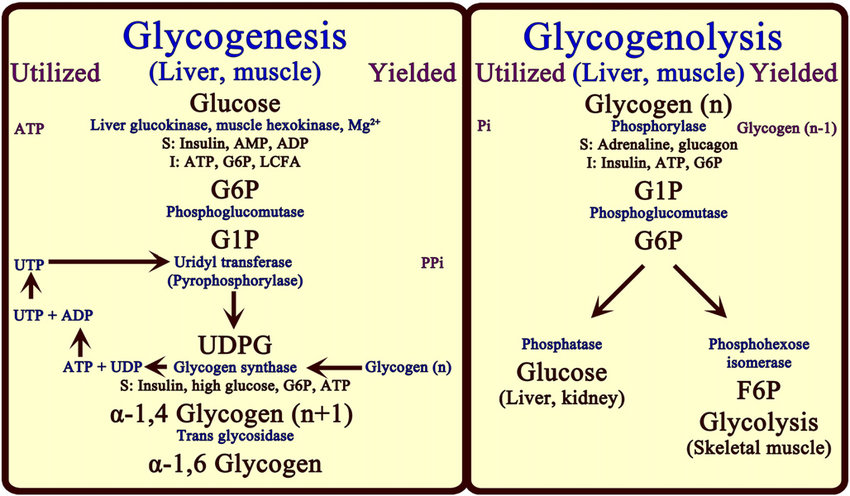 Glycogenesis

Utilized (Liver, muscle) Yielded

Glucose

ATP

Liver glucokinase, muscle hexokinase, $Mg^{2+}$

S: Insulin, AMP, ADP

I: ATP, G6P, LCFA

G6P

Phosphoglucomutase

G1P

UTP

Uridyl transferase (Pyrophosphorylase)

PPi

UTP + ADP

UDPG

ATP + UDP

Glycogen synthase

Glycogen (n)

S: Insulin, high glucose, G6P, ATP

α-1,4 Glycogen (n+1)

Trans glycosidase

α-1,6 Glycogen

Glycogenolysis

Utilized (Liver, muscle) Yielded

Glycogen (n)

Pi

Phosphorylase

Glycogen (n-1)

S: Adrenaline, glucagon

I: Insulin, ATP, G6P

G1P

Phosphoglucomutase

G6P

Phosphatase

Glucose (Liver, kidney)

Phosphohexose isomerase

F6P

Glycolysis (Skeletal muscle)